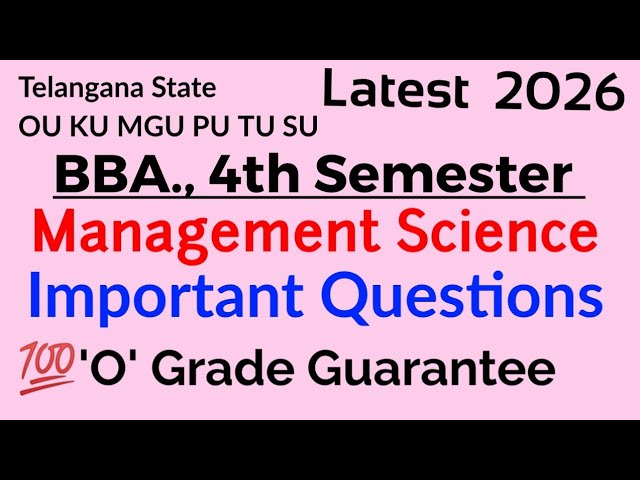 Telangana State
OU KU MGU PU TU SU

Latest 2026

BBA., 4th Semester

Management Science

Important Questions

💯'O' Grade Guarantee